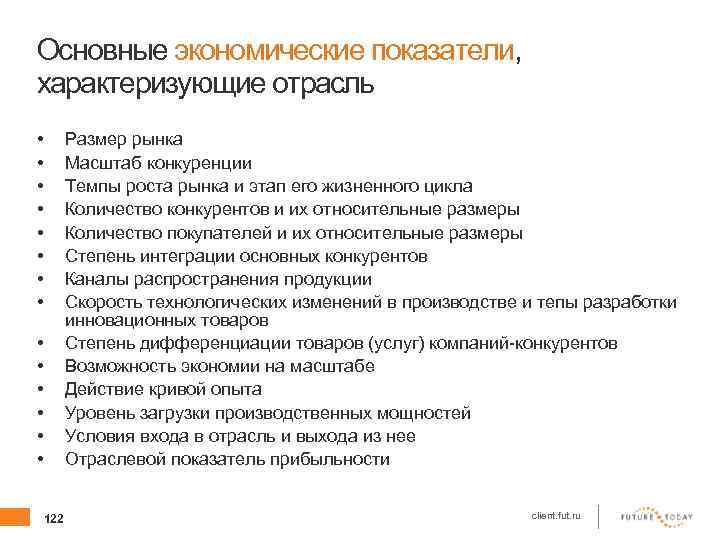 Основные экономические показатели, характеризующие отрасль

• Размер рынка
• Масштаб конкуренции
• Темпы роста рынка и этап его жизненного цикла
• Количество конкурентов и их относительные размеры
• Количество покупателей и их относительные размеры
• Степень интеграции основных конкурентов
• Каналы распространения продукции
• Скорость технологических изменений в производстве и тепы разработки инновационных товаров
• Степень дифференциации товаров (услуг) компаний-конкурентов
• Возможность экономии на масштабе
• Действие кривой опыта
• Уровень загрузки производственных мощностей
• Условия входа в отрасль и выхода из нее
• Отраслевой показатель прибыльности

122

client.fut.ru

FUTURE TODAY